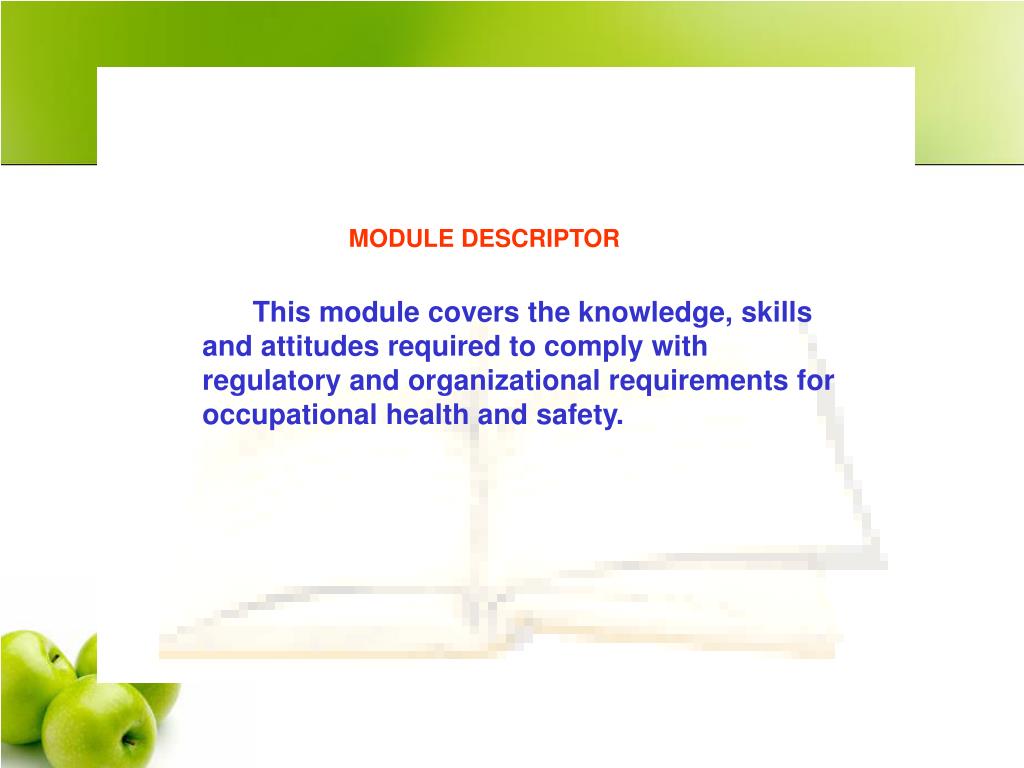 MODULE DESCRIPTOR

This module covers the knowledge, skills and attitudes required to comply with regulatory and organizational requirements for occupational health and safety.